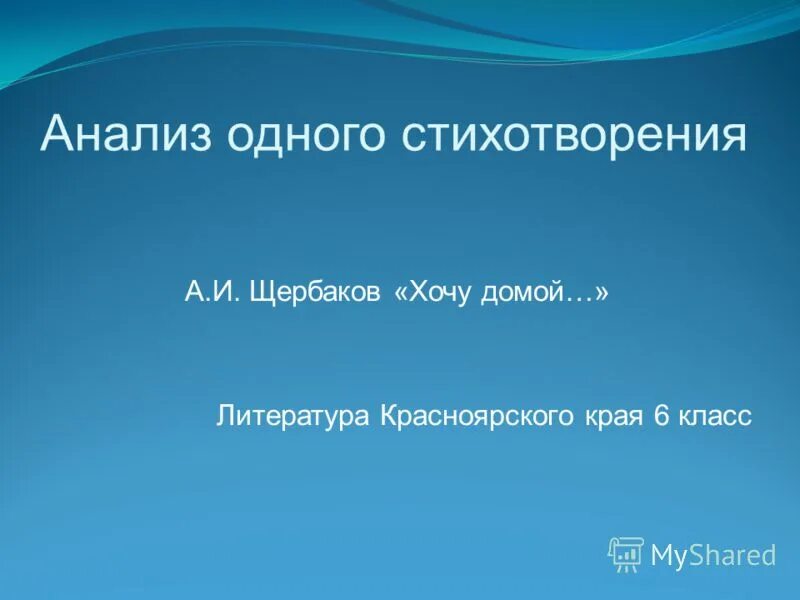 Анализ одного стихотворения

А.И. Щербаков «Хочу домой…»

Литература Красноярского края 6 класс

MyShared